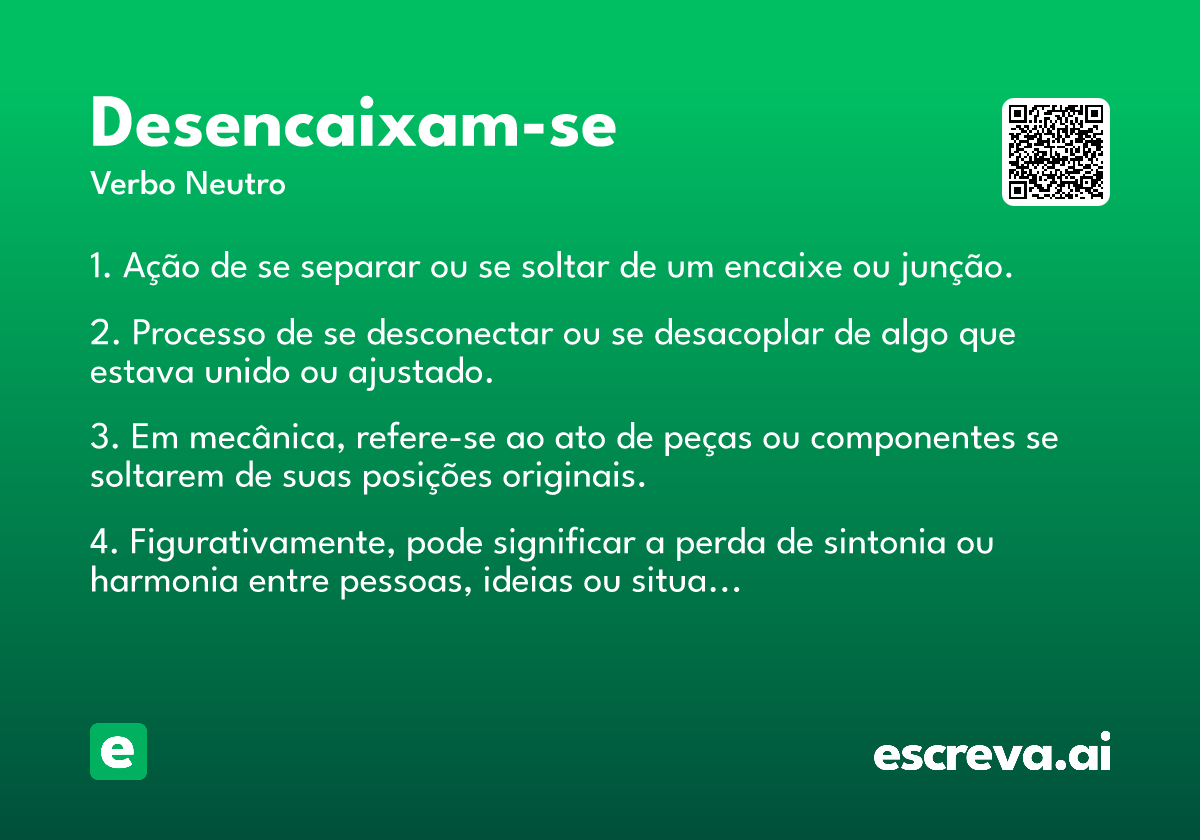 Desencaixam-se

Verbo Neutro

1. Ação de se separar ou se soltar de um encaixe ou junção.

2. Processo de se desconectar ou se desacoplar de algo que estava unido ou ajustado.

3. Em mecânica, refere-se ao ato de peças ou componentes se soltarem de suas posições originais.

4. Figurativamente, pode significar a perda de sintonia ou harmonia entre pessoas, ideias ou situa...

e

escreva.ai